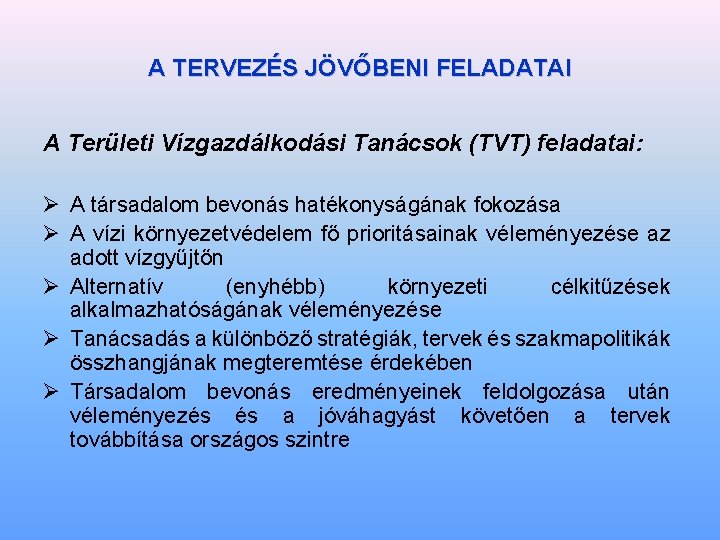 A TERVEZÉS JÖVŐBENI FELADATAI

A Területi Vízgazdálkodási Tanácsok (TVT) feladatai:

➢ A társadalom bevonás hatékonyságának fokozása
➢ A vízi környezetvédelem fő prioritásainak véleményezése az adott vízgyűjtőn
➢ Alternatív (enyhébb) környezeti célkitűzések alkalmazhatóságának véleményezése
➢ Tanácsadás a különböző stratégiák, tervek és szakmapolitikák összhangjának megteremtése érdekében
➢ Társadalom bevonás eredményeinek feldolgozása után véleményezés és a jóváhagyást követően a tervek továbbítása országos szintre